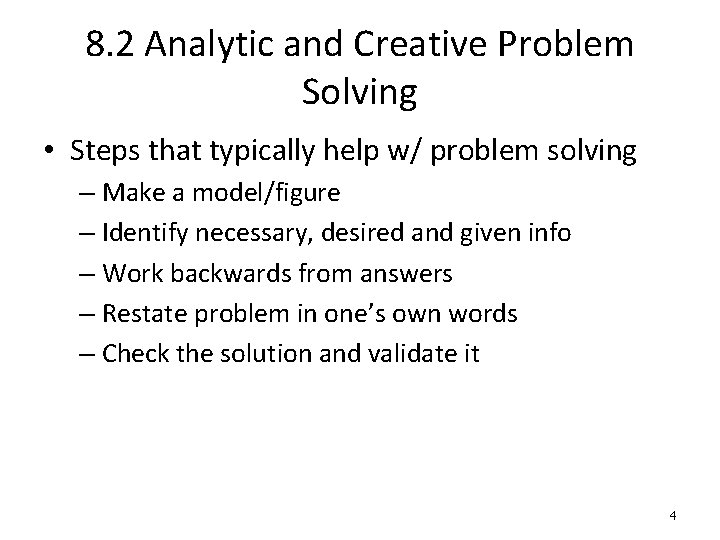 8.2 Analytic and Creative Problem Solving

• Steps that typically help w/ problem solving
– Make a model/figure
– Identify necessary, desired and given info
– Work backwards from answers
– Restate problem in one's own words
– Check the solution and validate it

4